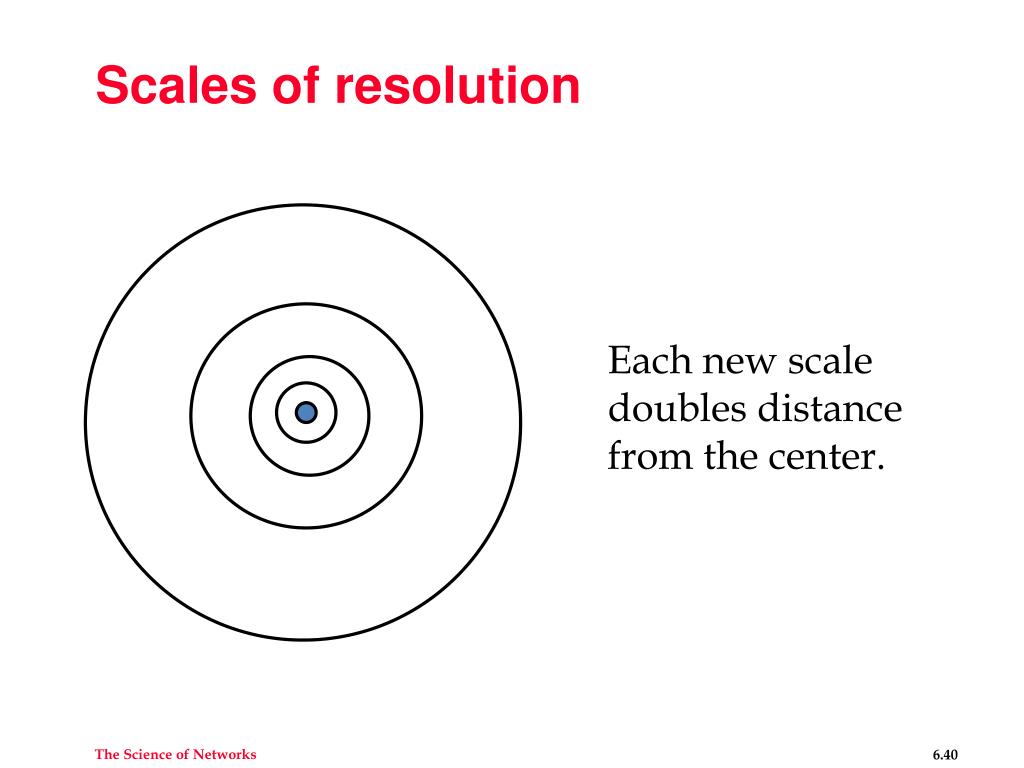 Scales of resolution

Each new scale doubles distance from the center.

The Science of Networks

6.40